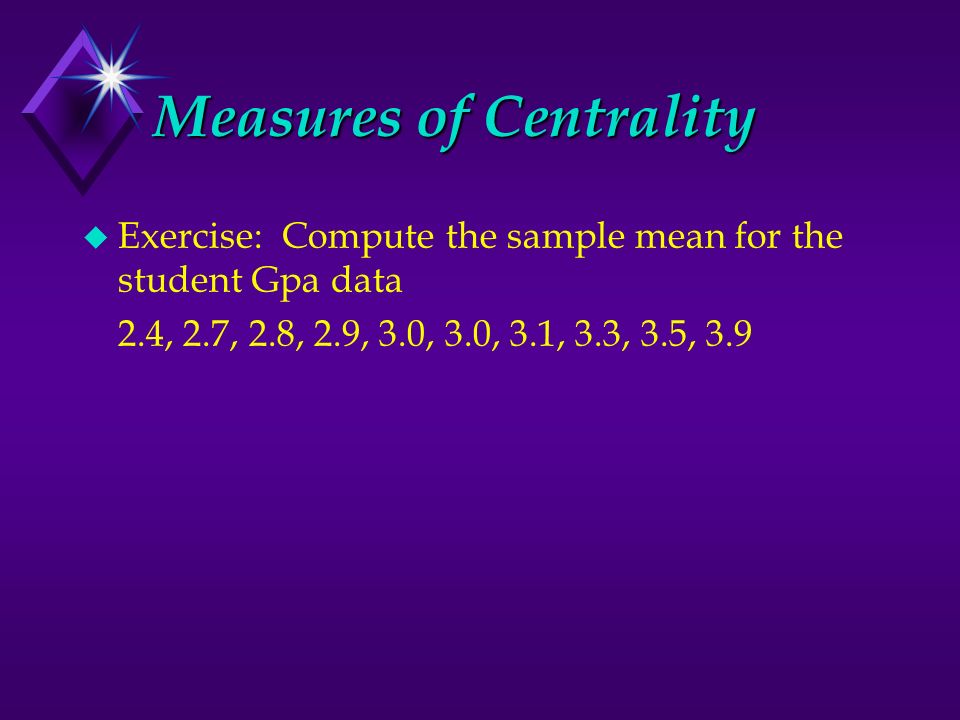 Measures of Centrality

Exercise: Compute the sample mean for the student Gpa data

2.4, 2.7, 2.8, 2.9, 3.0, 3.0, 3.1, 3.3, 3.5, 3.9